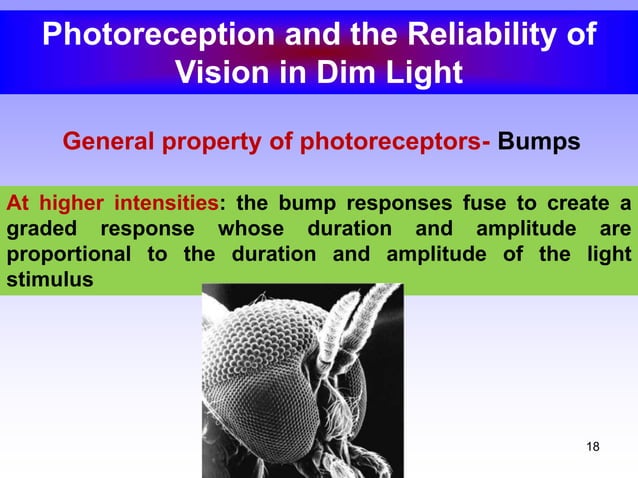 Photoreception and the Reliability of Vision in Dim Light

General property of photoreceptors- Bumps

At higher intensities: the bump responses fuse to create a graded response whose duration and amplitude are proportional to the duration and amplitude of the light stimulus

18